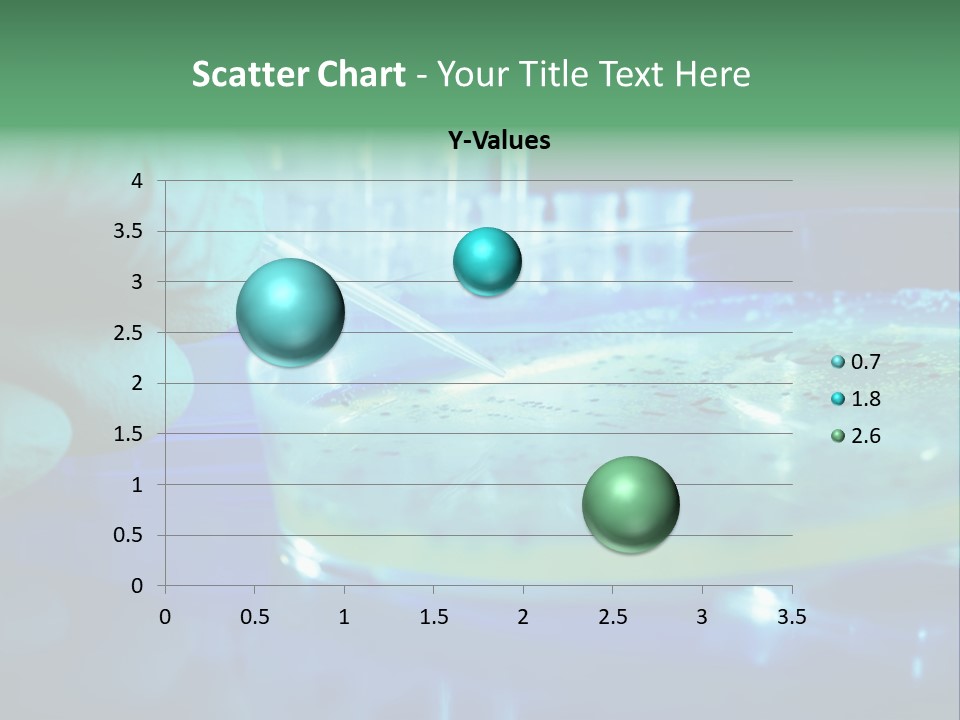 Scatter Chart - Your Title Text Here

Y-Values

4
3.5
3
2.5
2
1.5
1
0.5
0

0 0.5 1 1.5 2 2.5 3 3.5

0.7
1.8
2.6